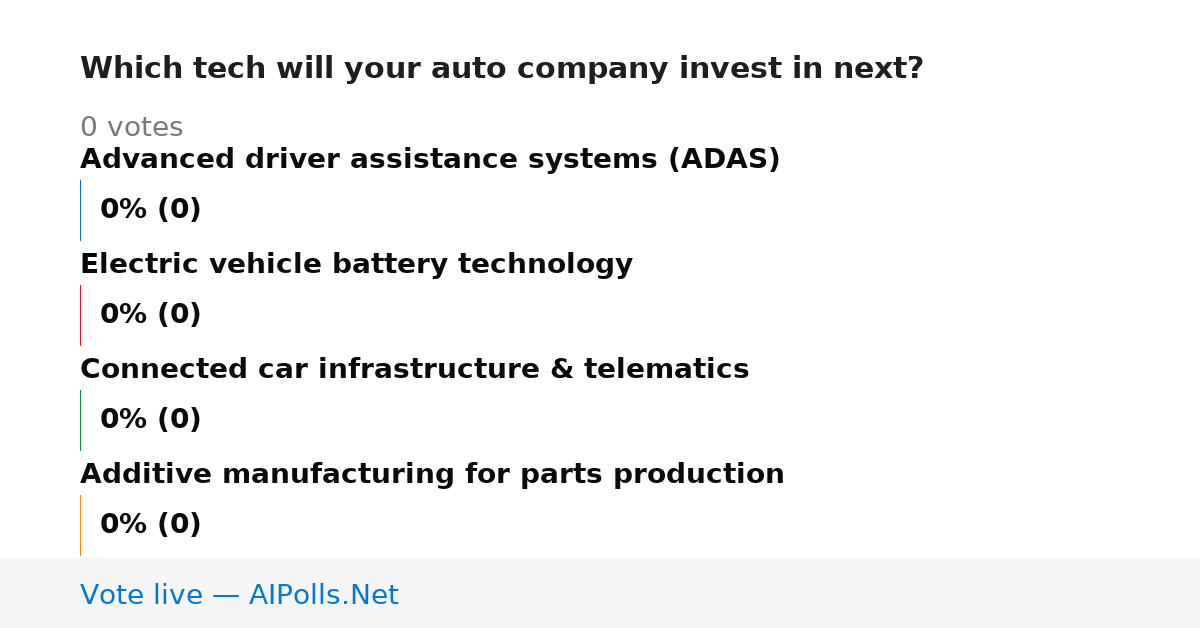 Which tech will your auto company invest in next?

0 votes

Advanced driver assistance systems (ADAS)

0% (0)

Electric vehicle battery technology

0% (0)

Connected car infrastructure & telematics

0% (0)

Additive manufacturing for parts production

0% (0)

Vote live — AIPolls.Net